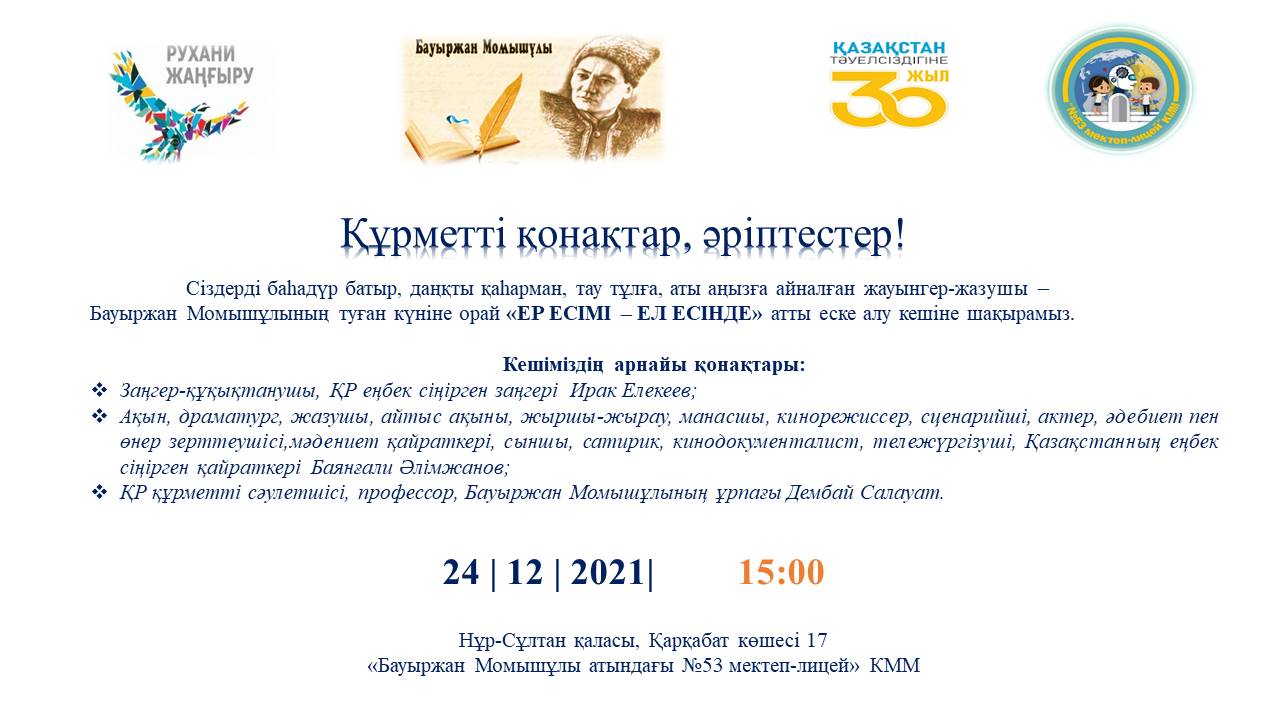 РУХАНИ ЖАҢҒЫРУ

Бауыржан Момышұлы

ҚАЗАҚСТАН ТӘУЕЛСІЗДІГІНЕ 30 ЖЫЛ

№53 мектеп-лицей КММ

Құрметті қонақтар, әріптестер!

Сіздерді баһадүр батыр, даңқты қаһарман, тау тұлға, аты аңызға айналған жауынгер-жазушы – Бауыржан Момышұлының туған күніне орай «ЕР ЕСІМІ – ЕЛ ЕСІНДЕ» атты еске алу кешіне шақырамыз.

Кешіміздің арнайы қонақтары:

❖ Заңгер-құқықтанушы, ҚР еңбек сіңірген заңгері Ирак Елекеев;
❖ Ақын, драматург, жазушы, айтыс ақыны, жыршы-жырау, манасшы, кинорежиссер, сценарийші, актер, әдебиет пен өнер зерттеушісі,мәдениет қайраткері, сыншы, сатирик, кинодокументалист, тележүргізуші, Қазақстанның еңбек сіңірген қайраткері Баянғали Әлімжанов;
❖ ҚР құрметті сәулетшісі, профессор, Бауыржан Момышұлының ұрпағы Дембай Салауат.

24 | 12 | 2021| 15:00

Нұр-Сұлтан қаласы, Қарқабат көшесі 17
«Бауыржан Момышұлы атындағы №53 мектеп-лицей» КММ